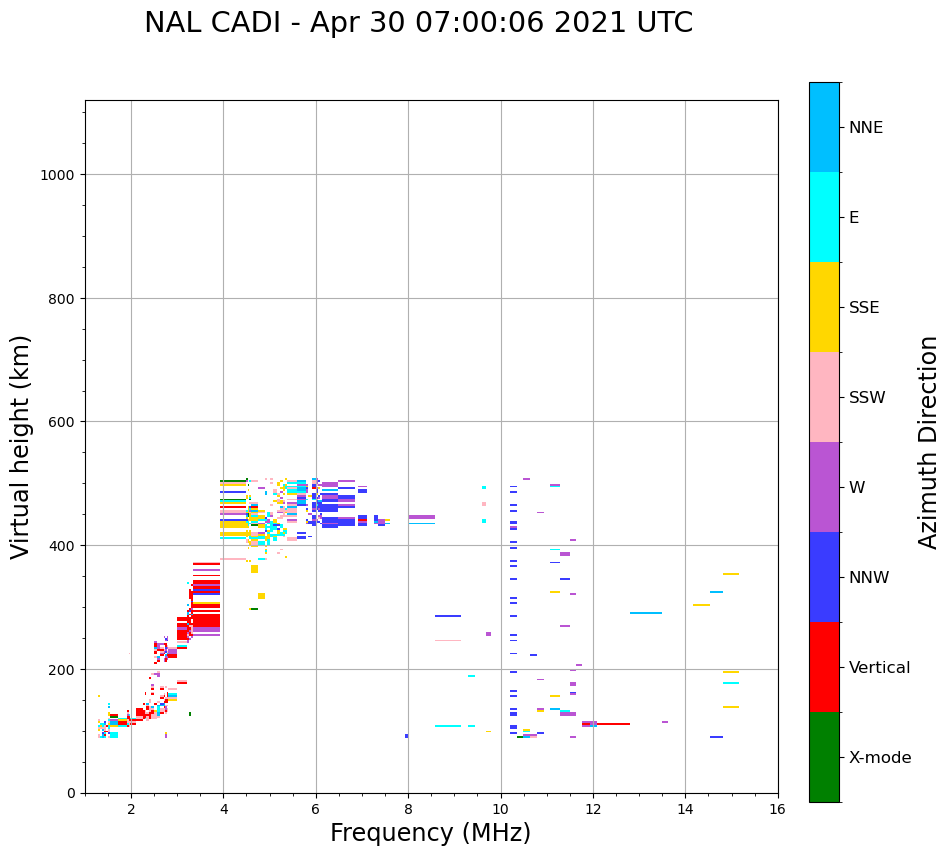 NAL CADI - Apr 30 07:00:06 2021 UTC

Virtual height (km)

1000
800
600
400
200
0

2
4
6
8
10
12
14
16

Frequency (MHz)

NNE
E
SSE
SSW
W
NNW
Vertical
X-mode

Azimuth Direction